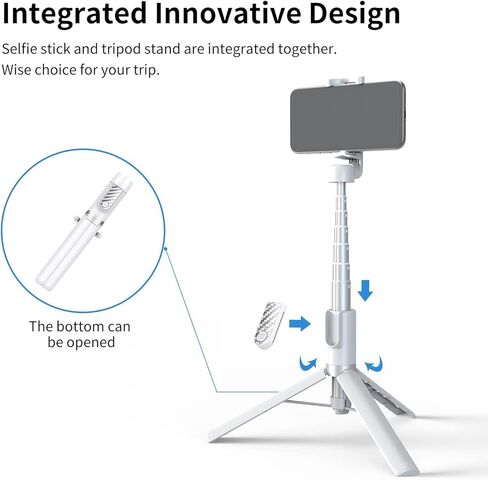 Integrated Innovative Design

Selfie stick and tripod stand are integrated together.
Wise choice for your trip.

The bottom can be opened